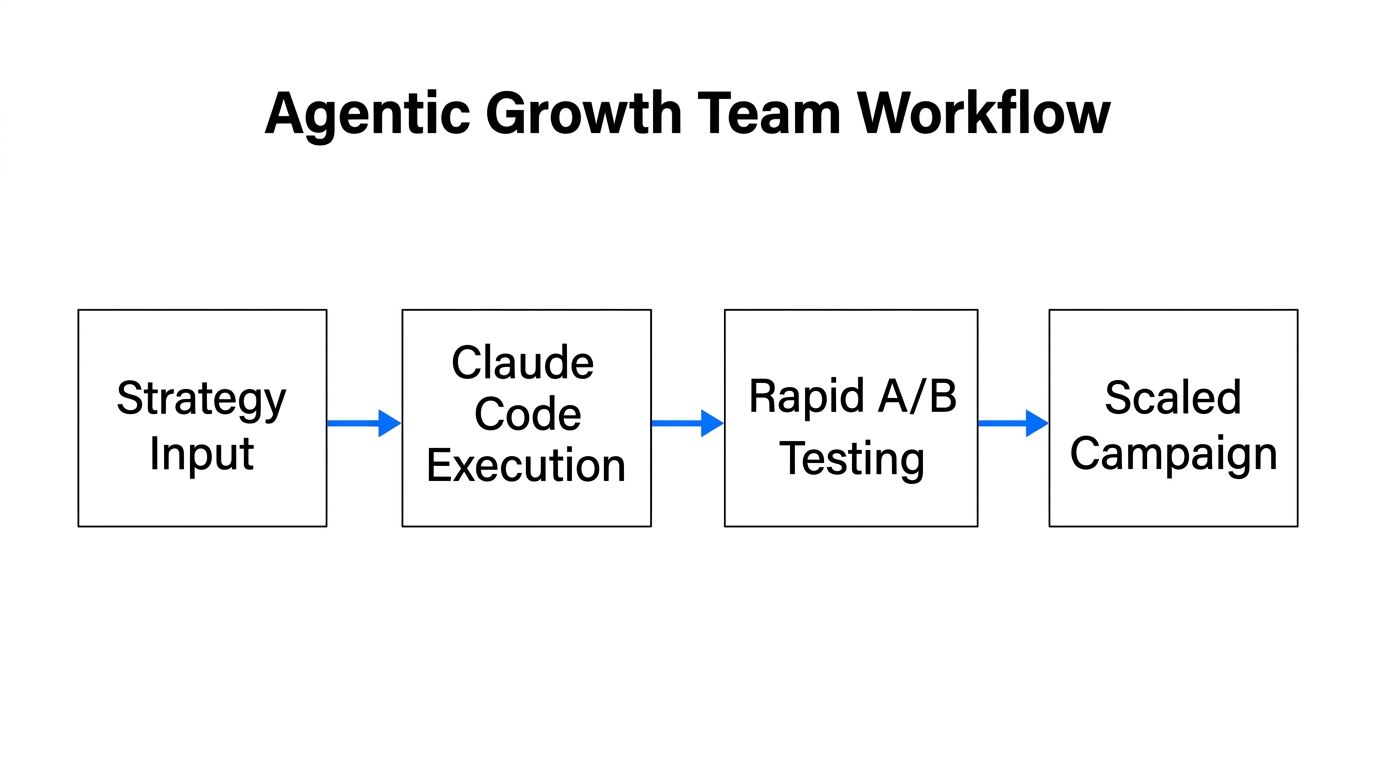 Agentic Growth Team Workflow

Strategy Input

Claude Code Execution

Rapid A/B Testing

Scaled Campaign